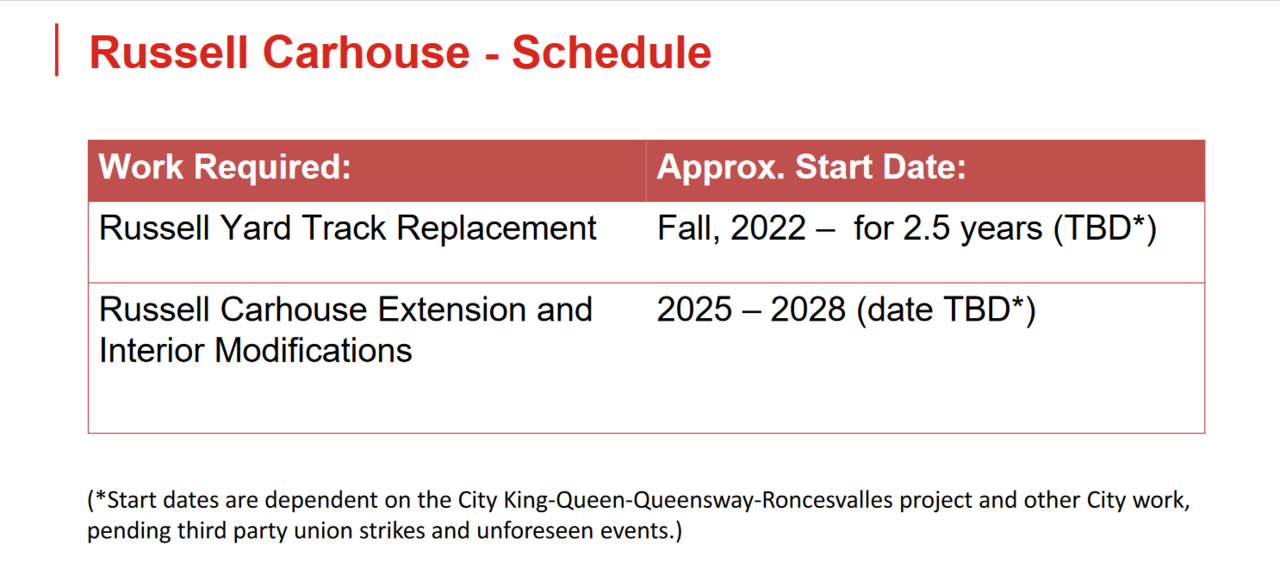 Russell Carhouse - Schedule

| Work Required: | Approx. Start Date: |
|---|---|
| Russell Yard Track Replacement | Fall, 2022 – for 2.5 years (TBD*) |
| Russell Carhouse Extension and Interior Modifications | 2025 – 2028 (date TBD*) |

(*Start dates are dependent on the City King-Queen-Queensway-Roncesvalles project and other City work, pending third party union strikes and unforeseen events.)